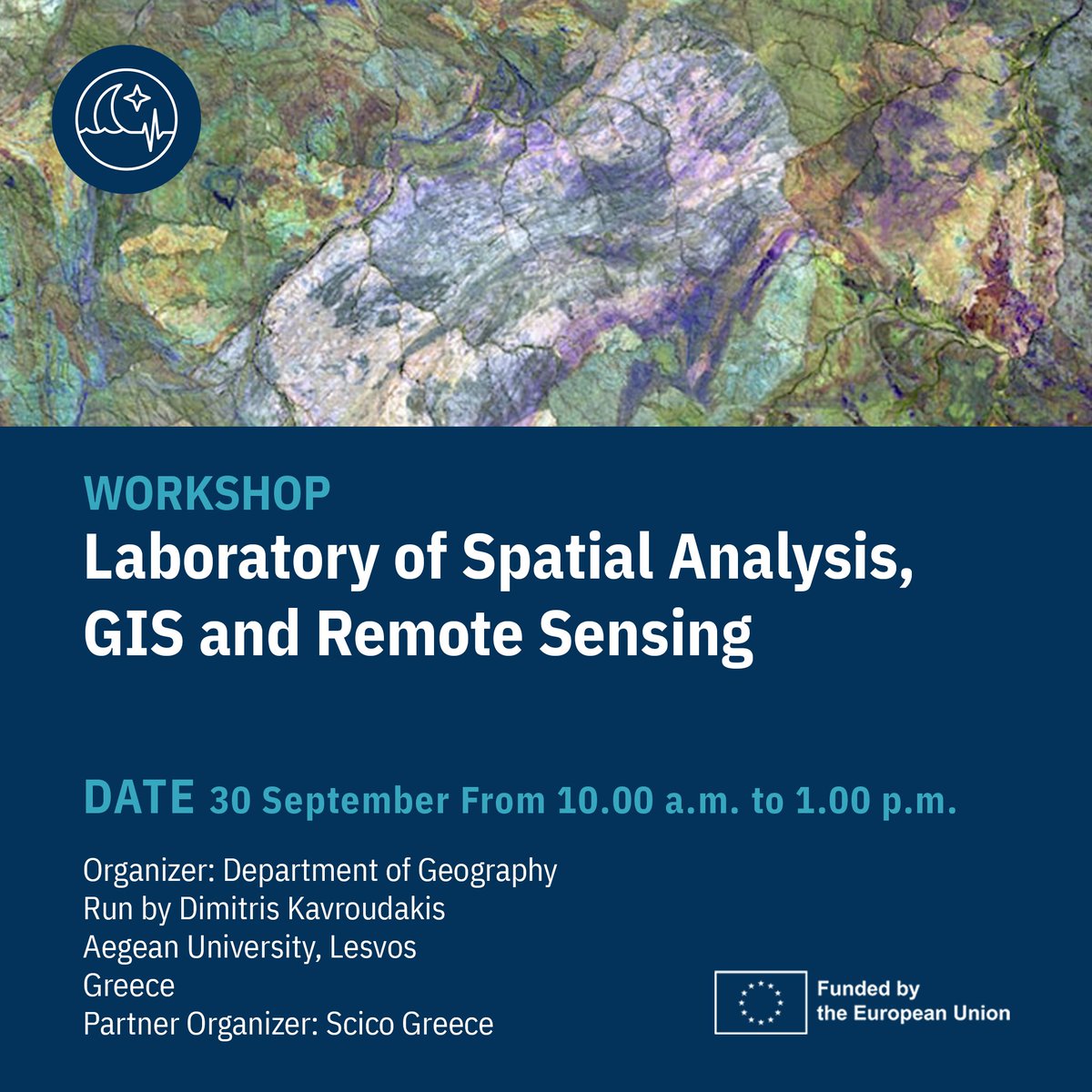 WORKSHOP
Laboratory of Spatial Analysis, GIS and Remote Sensing

DATE 30 September From 10.00 a.m. to 1.00 p.m.

Organizer: Department of Geography
Run by Dimitris Kavroudakis
Aegean University, Lesvos
Greece
Partner Organizer: Scico Greece

Funded by the European Union